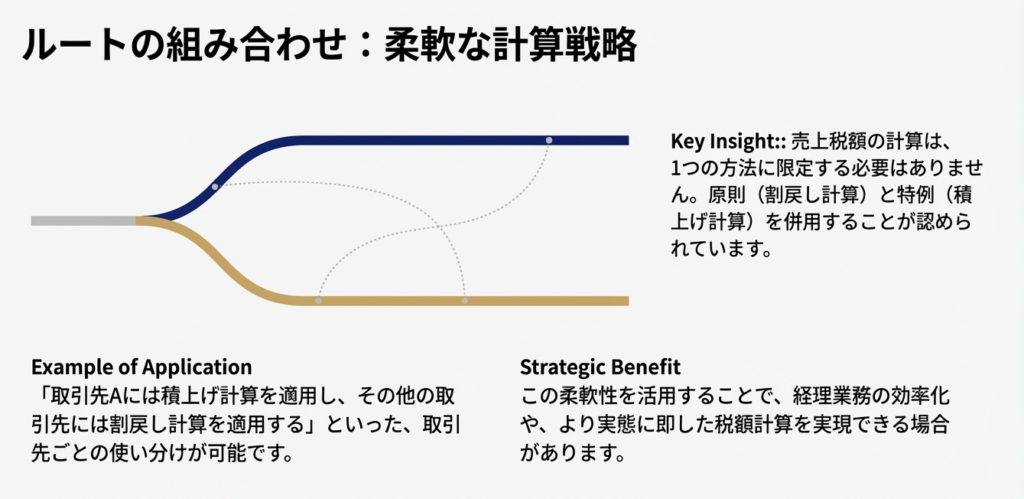 ルートの組み合わせ：柔軟な計算戦略

Key Insight:: 売上税額の計算は、1つの方法に限定する必要はありません。原則（割戻し計算）と特例（積上げ計算）を併用することが認められています。

Example of Application
「取引先Aには積上げ計算を適用し、その他の取引先には割戻し計算を適用する」といった、取引先ごとの使い分けが可能です。

Strategic Benefit
この柔軟性を活用することで、経理業務の効率化や、より実態に即した税額計算を実現できる場合があります。